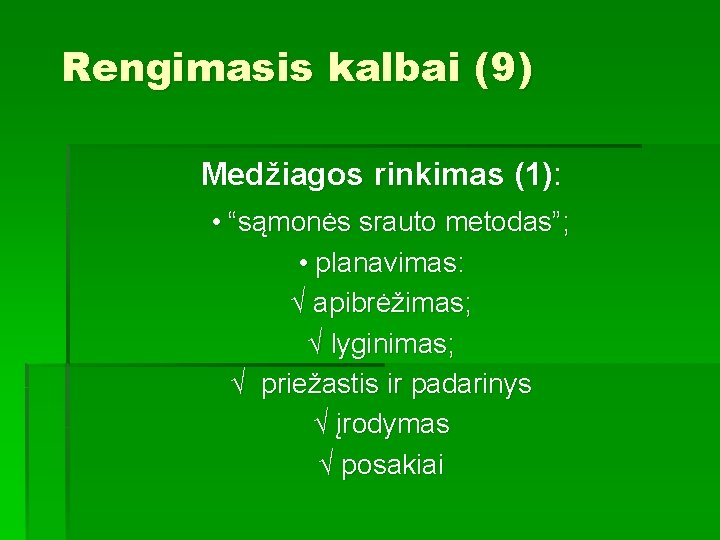 Rengimasis kalbai (9)

Medžiagos rinkimas (1):

• “sąmonės srauto metodas”;

• planavimas:

√ apibrėžimas;

√ lyginimas;

√ priežastis ir padarinys

√ įrodymas

√ posakiai